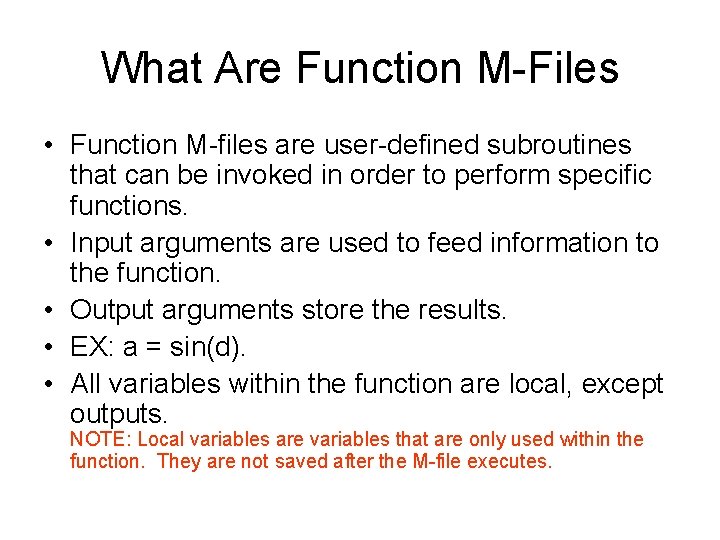 What Are Function M-Files

• Function M-files are user-defined subroutines that can be invoked in order to perform specific functions.
• Input arguments are used to feed information to the function.
• Output arguments store the results.
• EX: a = sin(d).
• All variables within the function are local, except outputs.
NOTE: Local variables are variables that are only used within the function. They are not saved after the M-file executes.